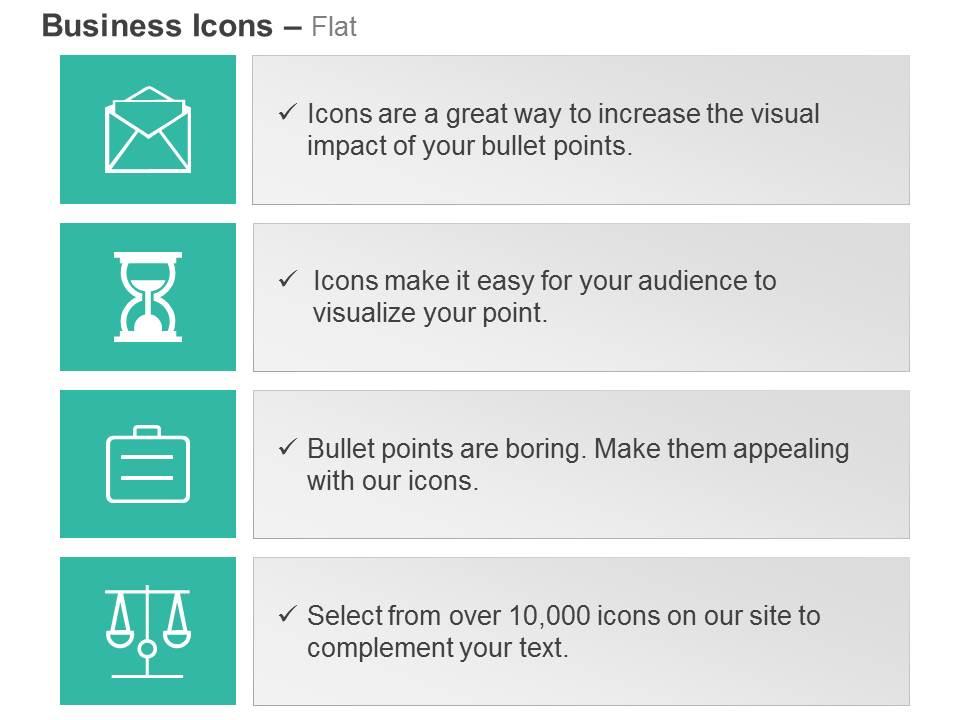 Business Icons – Flat

✓ Icons are a great way to increase the visual impact of your bullet points.

✓ Icons make it easy for your audience to visualize your point.

✓ Bullet points are boring. Make them appealing with our icons.

✓ Select from over 10,000 icons on our site to complement your text.